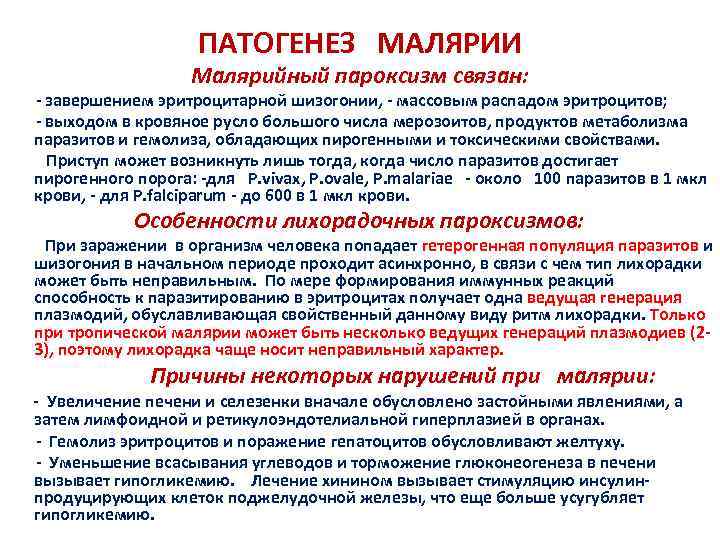 ПАТОГЕНЕЗ МАЛЯРИИ

Малярийный пароксизм связан:

- завершением эритроцитарной шизогонии, - массовым распадом эритроцитов;

- выходом в кровяное русло большого числа мерозоитов, продуктов метаболизма паразитов и гемолиза, обладающих пирогенными и токсическими свойствами.

Приступ может возникнуть лишь тогда, когда число паразитов достигает пирогенного порога: -для P.vivax, P.ovale, P.malariae - около 100 паразитов в 1 мкл крови, - для P.falciparum - до 600 в 1 мкл крови.

Особенности лихорадочных пароксизмов:

При заражении в организм человека попадает гетерогенная популяция паразитов и шизогония в начальном периоде проходит асинхронно, в связи с чем тип лихорадки может быть неправильным. По мере формирования иммунных реакций способность к паразитированию в эритроцитах получает одна ведущая генерация плазмодий, обуславливающая свойственный данному виду ритм лихорадки. Только при тропической малярии может быть несколько ведущих генераций плазмодиев (2-3), поэтому лихорадка чаще носит неправильный характер.

Причины некоторых нарушений при малярии:

- Увеличение печени и селезенки вначале обусловлено застойными явлениями, а затем лимфоидной и ретикулоэндотелиальной гиперплазией в органах.

- Гемолиз эритроцитов и поражение гепатоцитов обусловливают желтуху.

- Уменьшение всасывания углеводов и торможение глюконеогенеза в печени вызывает гипогликемию. Лечение хинином вызывает стимуляцию инсулин-продуцирующих клеток поджелудочной железы, что еще больше усугубляет гипогликемию.